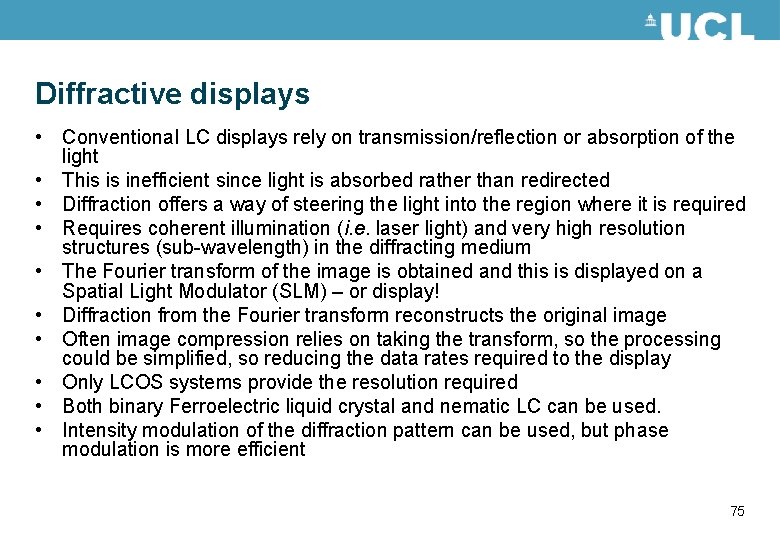 UCL

Diffractive displays

• Conventional LC displays rely on transmission/reflection or absorption of the light
• This is inefficient since light is absorbed rather than redirected
• Diffraction offers a way of steering the light into the region where it is required
• Requires coherent illumination (i.e. laser light) and very high resolution structures (sub-wavelength) in the diffracting medium
• The Fourier transform of the image is obtained and this is displayed on a Spatial Light Modulator (SLM) – or display!
• Diffraction from the Fourier transform reconstructs the original image
• Often image compression relies on taking the transform, so the processing could be simplified, so reducing the data rates required to the display
• Only LCOS systems provide the resolution required
• Both binary Ferroelectric liquid crystal and nematic LC can be used.
• Intensity modulation of the diffraction pattern can be used, but phase modulation is more efficient

75